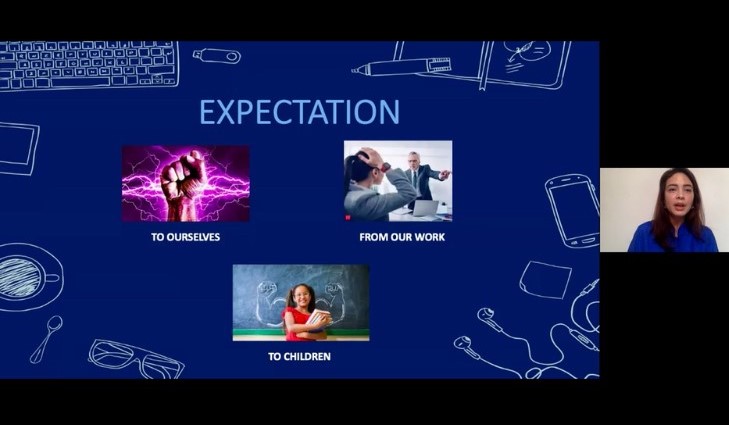 EXPECTATION

TO OURSELVES

FROM OUR WORK

TO CHILDREN